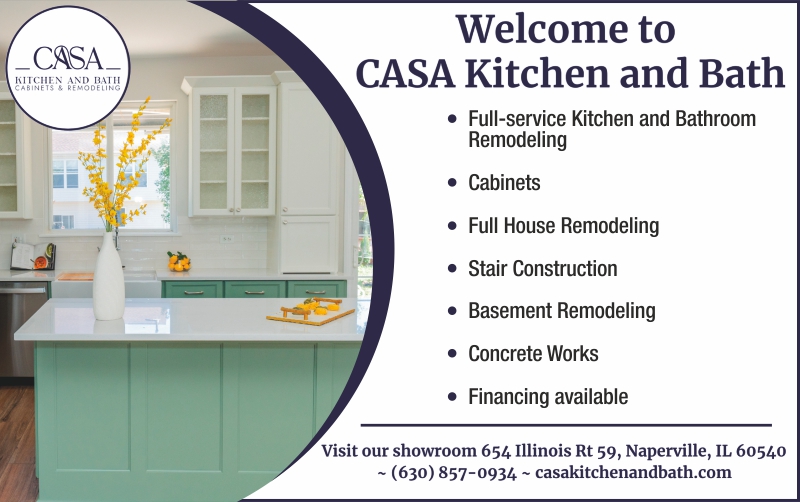 CASA
KITCHEN AND BATH
CABINETS & REMODELING

Welcome to
CASA Kitchen and Bath

• Full-service Kitchen and Bathroom Remodeling
• Cabinets
• Full House Remodeling
• Stair Construction
• Basement Remodeling
• Concrete Works
• Financing available

Visit our showroom 654 Illinois Rt 59, Naperville, IL 60540
~ (630) 857-0934 ~ casakitchenandbath.com